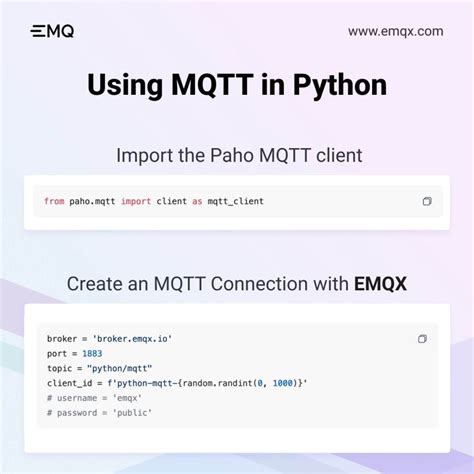 EMQ

www.emqx.com

Using MQTT in Python

Import the Paho MQTT client

from paho.mqtt import client as mqtt_client

Create an MQTT Connection with EMQX

broker = 'broker.emqx.io'
port = 1883
topic = "python/mqtt"
client_id = f'python-mqtt-{random.randint(0, 1000)}'
# username = 'emqx'
# password = 'public'